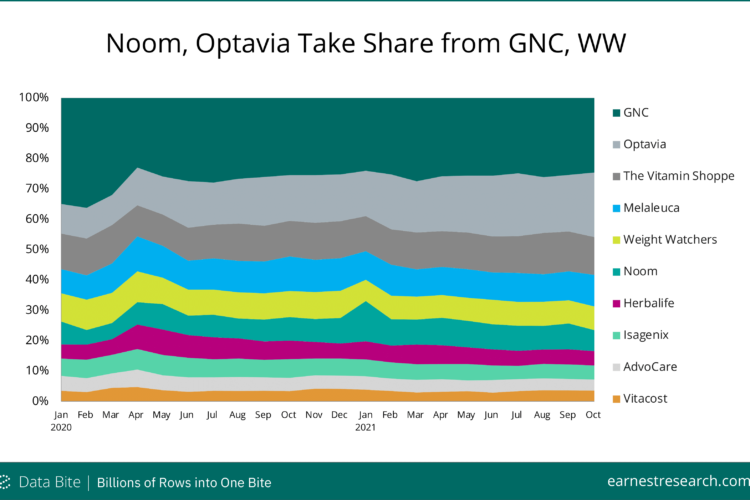 Noom, Optavia Take Share from GNC, WW

100%
90%
80%
70%
60%
50%
40%
30%
20%
10%
0%

Jan 2020
Feb
Mar
Apr
May
Jun
Jul
Aug
Sep
Oct
Nov
Dec
Jan 2021
Feb
Mar
Apr
May
Jun
Jul
Aug
Sep
Oct

GNC
Optavia
The Vitamin Shoppe
Melaleuca
Weight Watchers
Noom
Herbalife
Isagenix
AdvoCare
Vitacost

Data Bite | Billions of Rows into One Bite
earnestresearch.com